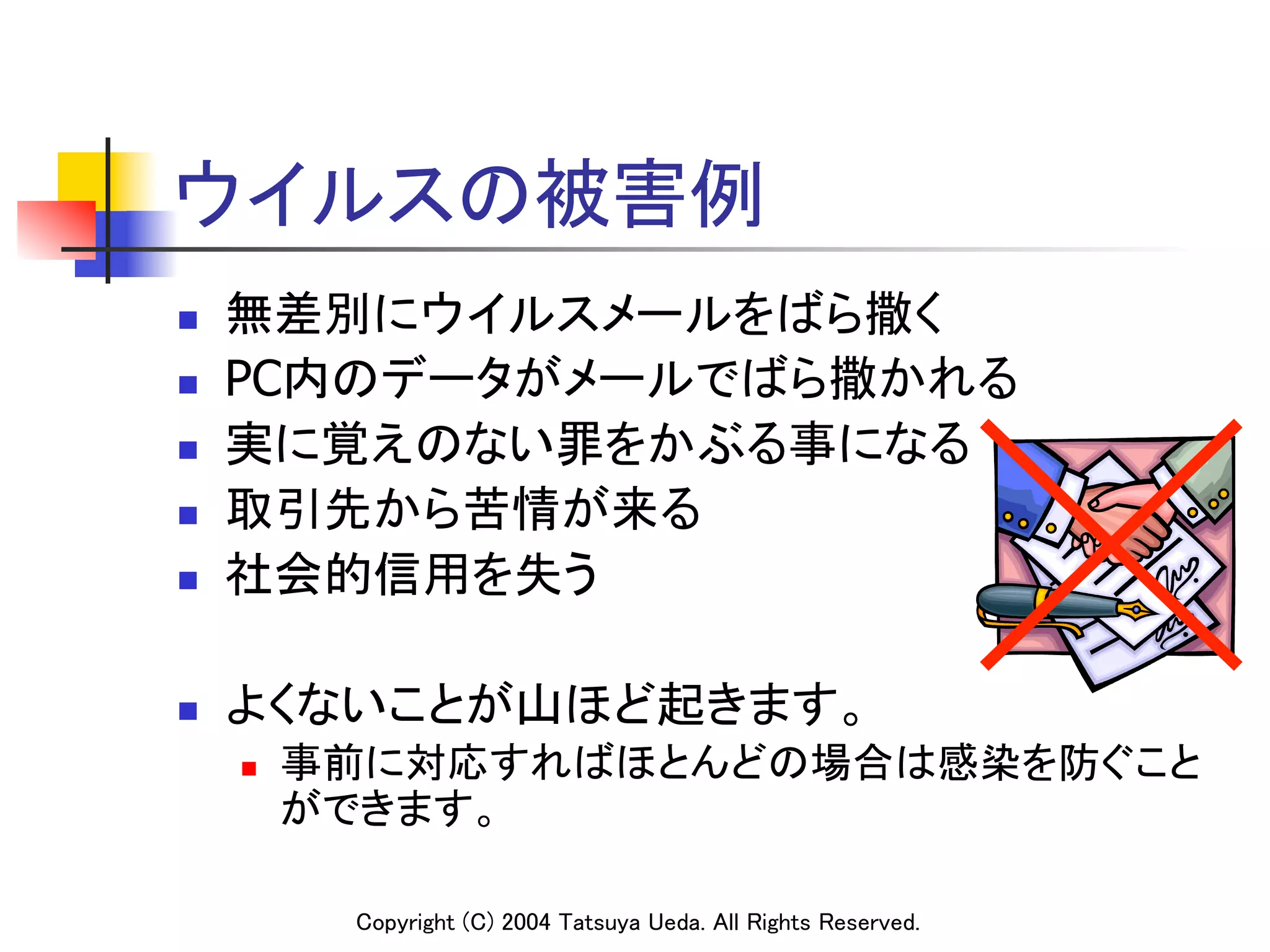 ウイルスの被害例

- 無差別にウイルスメールをばら撒く
- PC内のデータがメールでばら撒かれる
- 実に覚えのない罪をかぶる事になる
- 取引先から苦情が来る
- 社会的信用を失う

- よくないことが山ほど起きます。
  - 事前に対応すればほとんどの場合は感染を防ぐことができます。

Copyright (C) 2004 Tatsuya Ueda. All Rights Reserved.